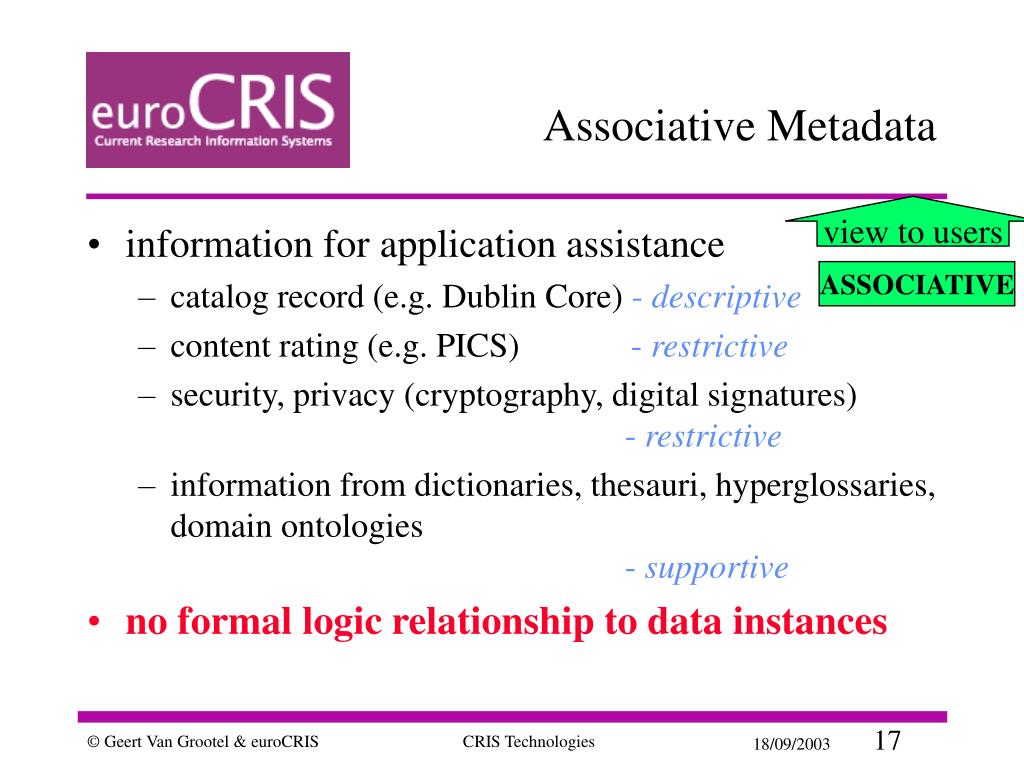 euroCRIS
Current Research Information Systems

Associative Metadata

view to users

ASSOCIATIVE

• information for application assistance
– catalog record (e.g. Dublin Core) - descriptive
– content rating (e.g. PICS) - restrictive
– security, privacy (cryptography, digital signatures) - restrictive
– information from dictionaries, thesauri, hyperglossaries, domain ontologies - supportive
• no formal logic relationship to data instances

© Geert Van Grootel & euroCRIS

CRIS Technologies

18/09/2003

17